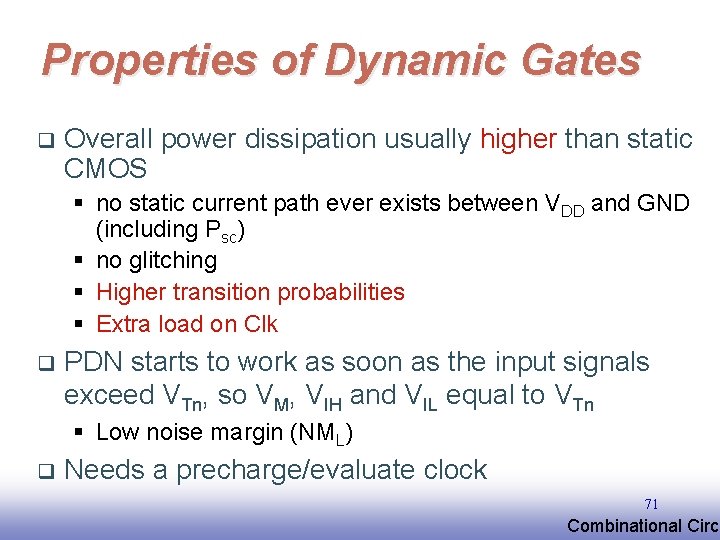 Properties of Dynamic Gates

❑ Overall power dissipation usually higher than static CMOS

▪ no static current path ever exists between $V_{DD}$ and GND (including $P_{sc}$)
▪ no glitching
▪ Higher transition probabilities
▪ Extra load on Clk

❑ PDN starts to work as soon as the input signals exceed $V_{Tn}$, so $V_M$, $V_{IH}$ and $V_{IL}$ equal to $V_{Tn}$

▪ Low noise margin ($NM_L$)

❑ Needs a precharge/evaluate clock

71

Combinational Circ